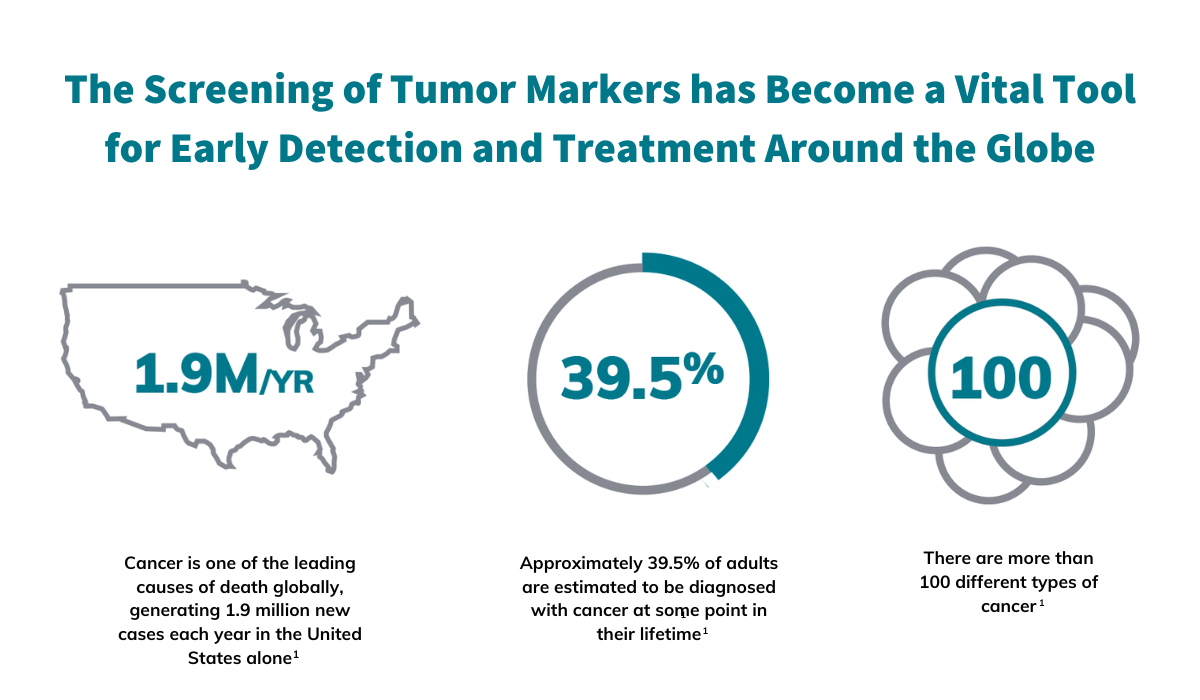 The Screening of Tumor Markers has Become a Vital Tool for Early Detection and Treatment Around the Globe

1.9M/YR

Cancer is one of the leading causes of death globally, generating 1.9 million new cases each year in the United States alone$^1$

39.5%

Approximately 39.5% of adults are estimated to be diagnosed with cancer at some point in their lifetime$^1$

100

There are more than 100 different types of cancer$^1$